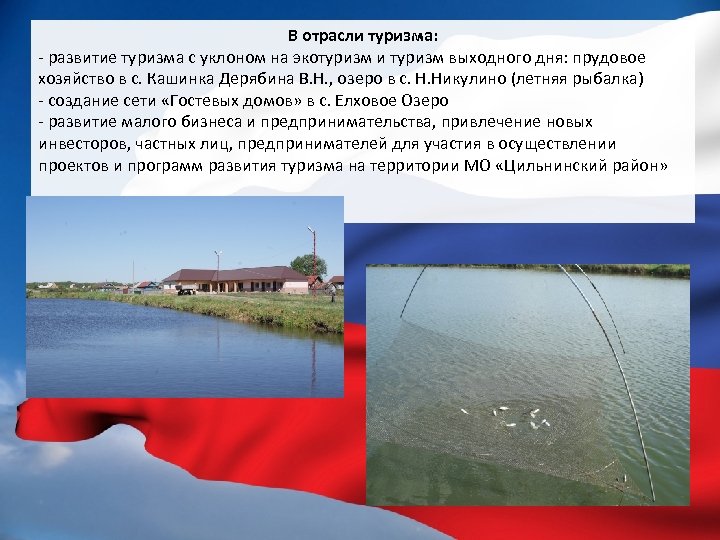 В отрасли туризма:
- развитие туризма с уклоном на экотуризм и туризм выходного дня: прудовое хозяйство в с. Кашинка Дерябина В.Н., озеро в с. Н.Никулино (летняя рыбалка)
- создание сети «Гостевых домов» в с. Елховое Озеро
- развитие малого бизнеса и предпринимательства, привлечение новых инвесторов, частных лиц, предпринимателей для участия в осуществлении проектов и программ развития туризма на территории МО «Цильнинский район»